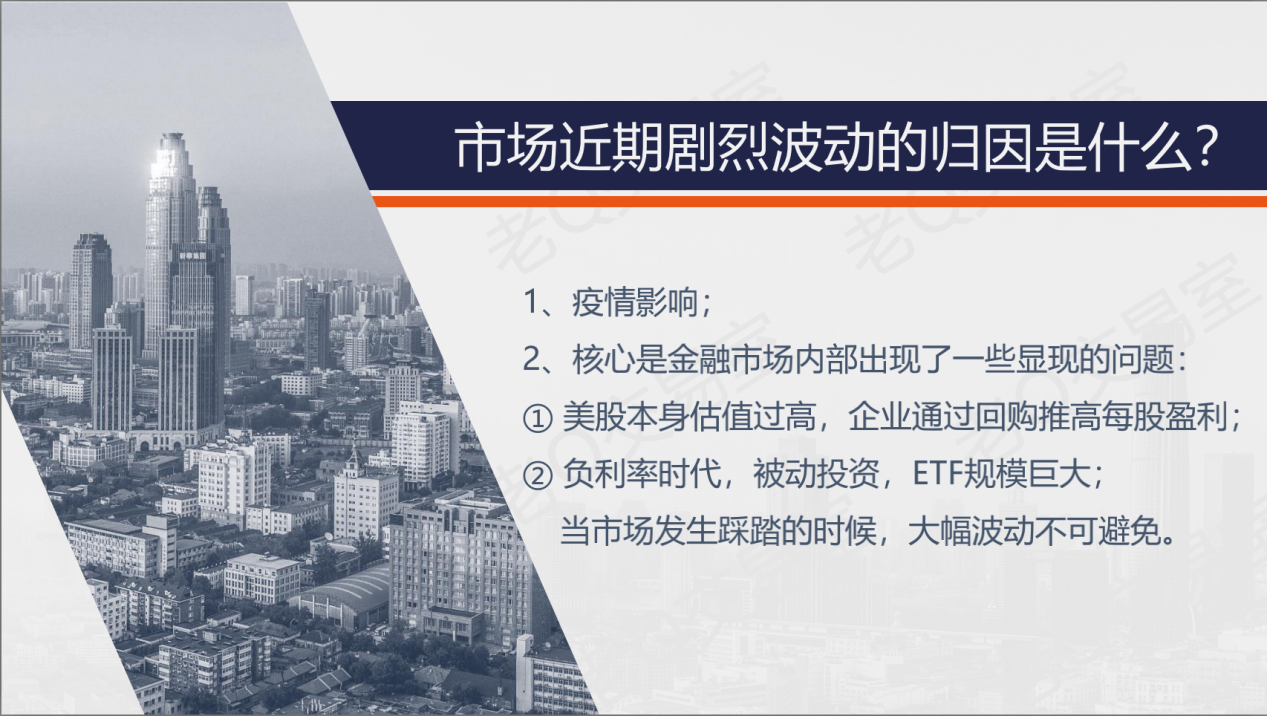 市场近期剧烈波动的归因是什么？

1、疫情影响；

2、核心是金融市场内部出现了一些显现的问题：

① 美股本身估值过高，企业通过回购推高每股盈利；

② 负利率时代，被动投资，ETF规模巨大；

当市场发生踩踏的时候，大幅波动不可避免。